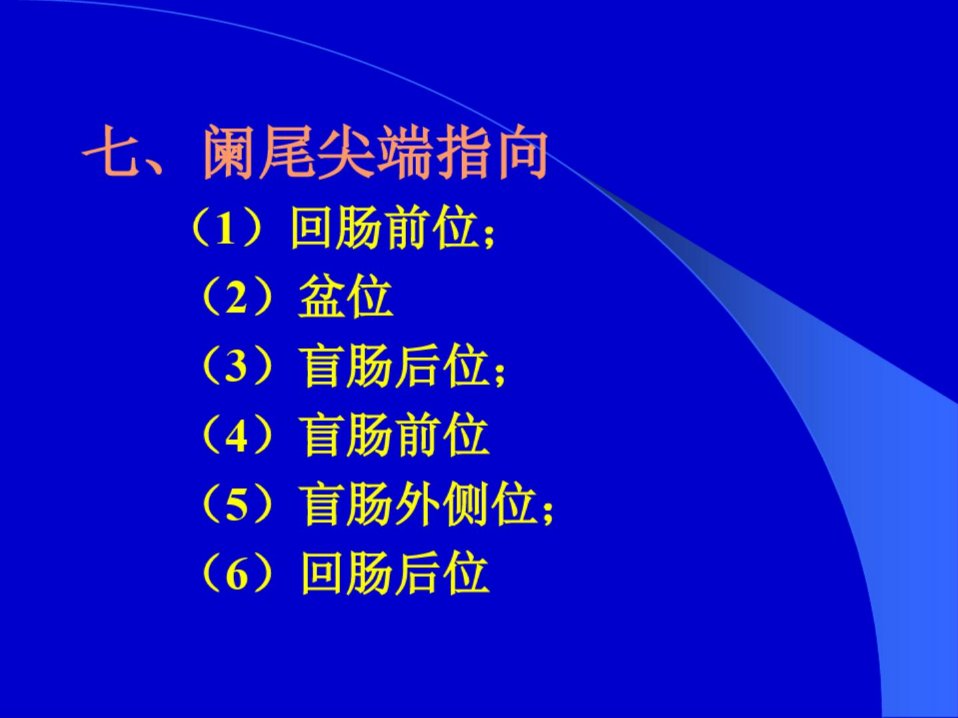 七、阑尾尖端指向

（1）回肠前位；

（2）盆位

（3）盲肠后位；

（4）盲肠前位

（5）盲肠外侧位；

（6）回肠后位